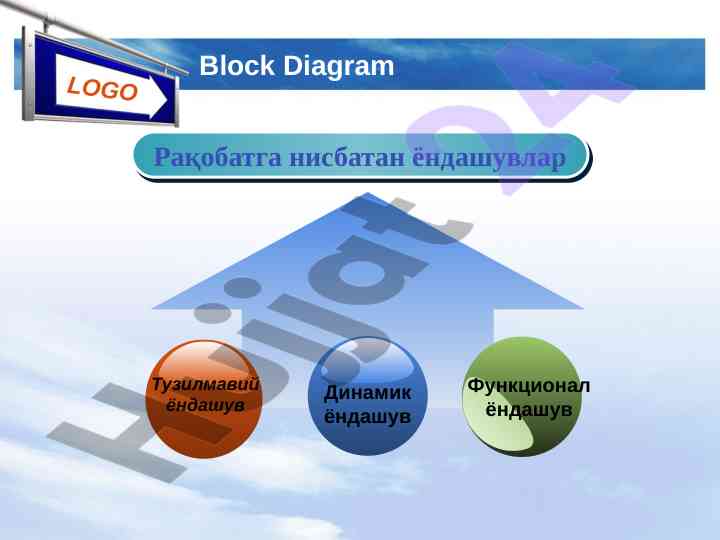 LOGO

Block Diagram

Рақобатга нисбатан ёндашувлар

Тузилмавий ёндашув

Динамик ёндашув

Функционал ёндашув

Hujjat 24